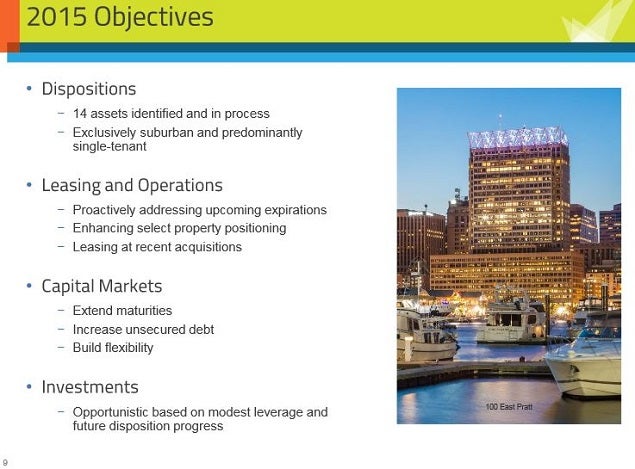 2015 Objectives

• Dispositions
 − 14 assets identified and in process
 − Exclusively suburban and predominantly single-tenant

• Leasing and Operations
 − Proactively addressing upcoming expirations
 − Enhancing select property positioning
 − Leasing at recent acquisitions

• Capital Markets
 − Extend maturities
 − Increase unsecured debt
 − Build flexibility

• Investments
 − Opportunistic based on modest leverage and future disposition progress

100 East Pratt

9